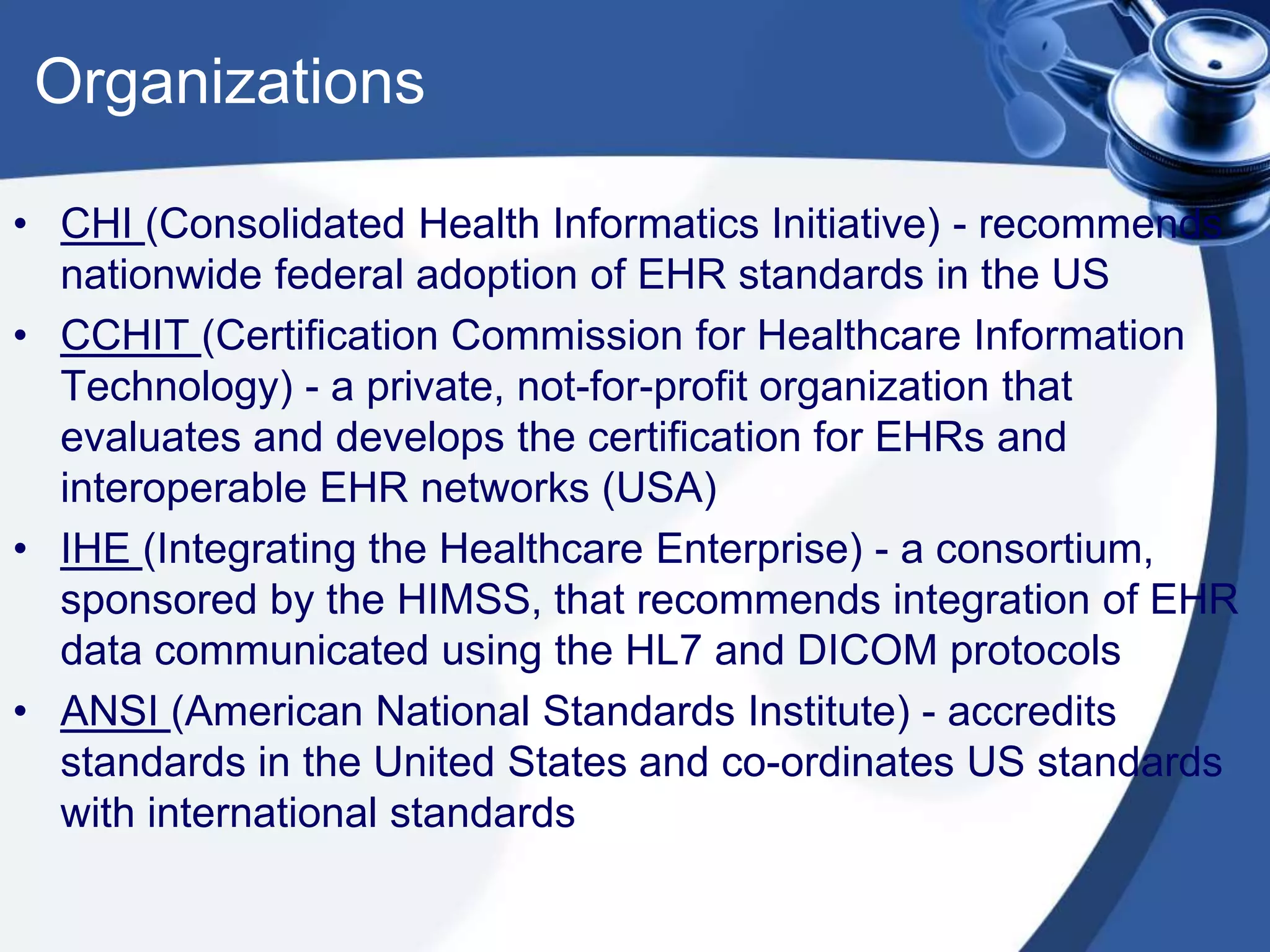 Organizations

• CHI (Consolidated Health Informatics Initiative) - recommends nationwide federal adoption of EHR standards in the US
• CCHIT (Certification Commission for Healthcare Information Technology) - a private, not-for-profit organization that evaluates and develops the certification for EHRs and interoperable EHR networks (USA)
• IHE (Integrating the Healthcare Enterprise) - a consortium, sponsored by the HIMSS, that recommends integration of EHR data communicated using the HL7 and DICOM protocols
• ANSI (American National Standards Institute) - accredits standards in the United States and co-ordinates US standards with international standards